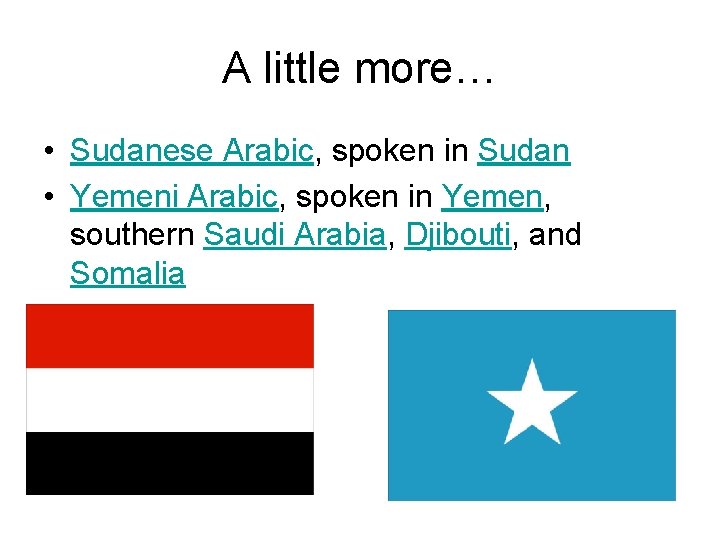 A little more…

• Sudanese Arabic, spoken in Sudan
• Yemeni Arabic, spoken in Yemen, southern Saudi Arabia, Djibouti, and Somalia